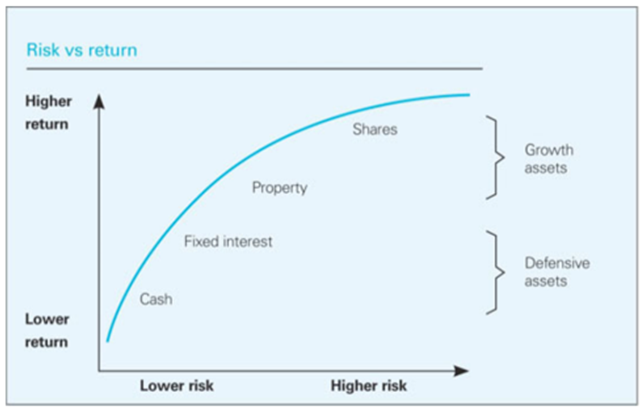 Risk vs return

Higher return

Shares

Growth assets

Property

Fixed interest

Defensive assets

Cash

Lower return

Lower risk

Higher risk